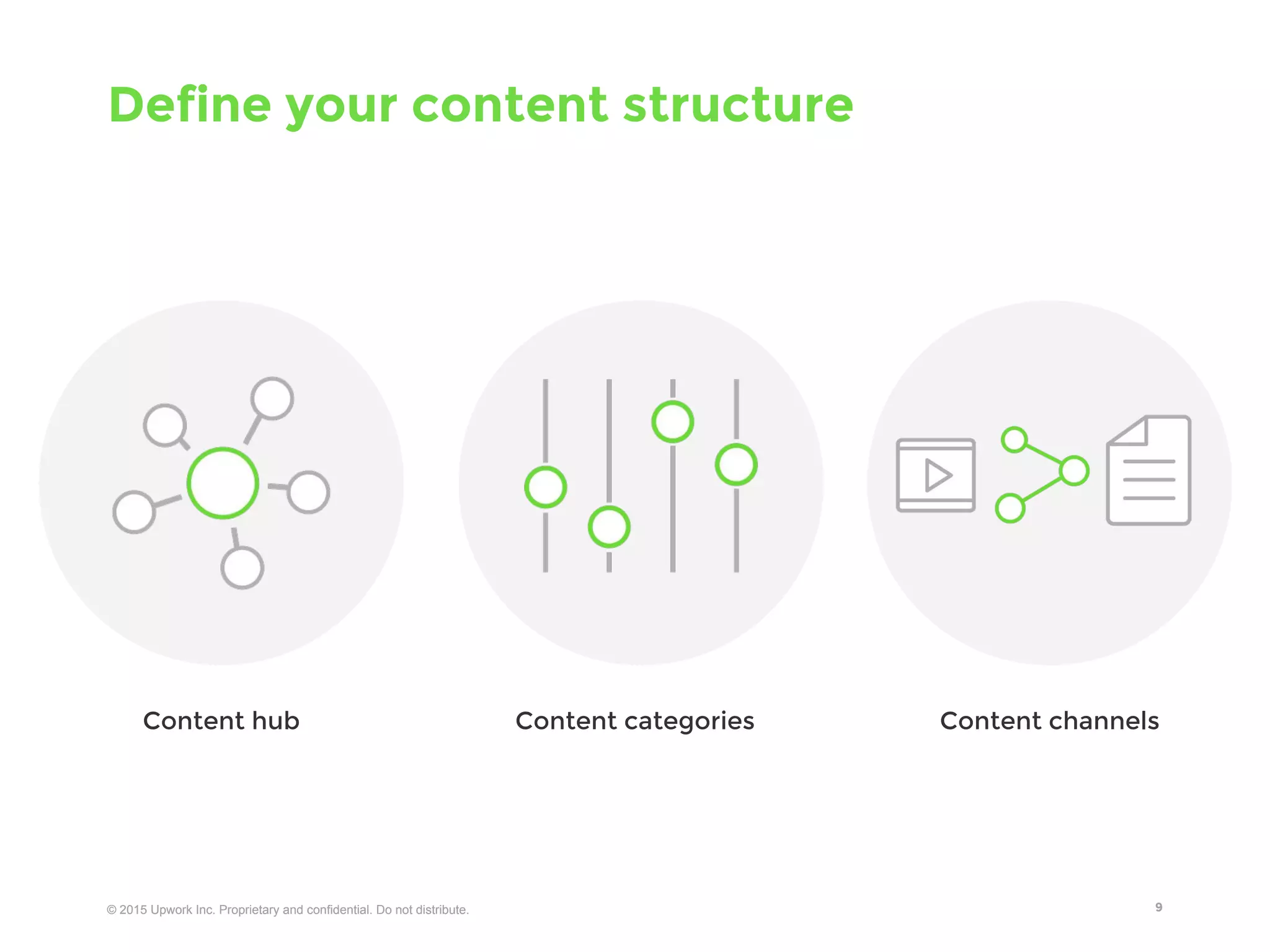 Define your content structure

Content hub

Content categories

Content channels

© 2015 Upwork Inc. Proprietary and confidential. Do not distribute.

9